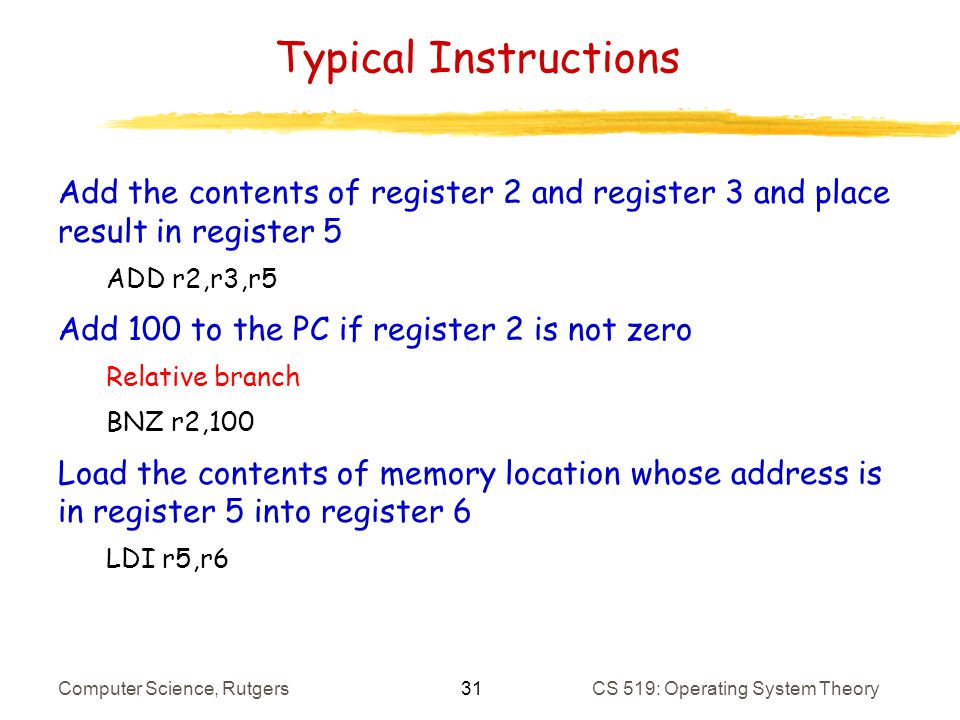 Typical Instructions

Add the contents of register 2 and register 3 and place result in register 5

ADD r2,r3,r5

Add 100 to the PC if register 2 is not zero

Relative branch

BNZ r2,100

Load the contents of memory location whose address is in register 5 into register 6

LDI r5,r6

Computer Science, Rutgers

31

CS 519: Operating System Theory